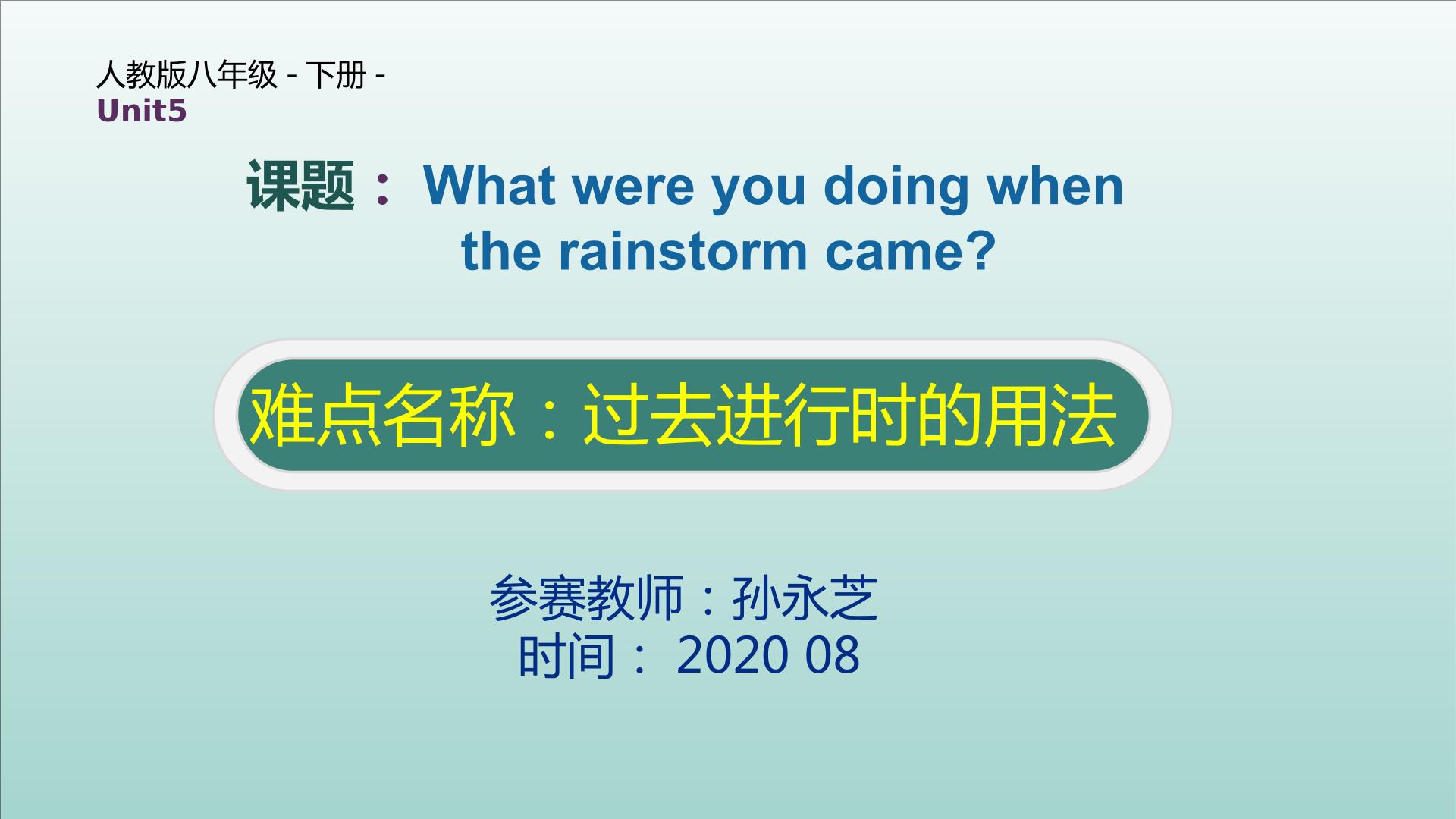 人教版八年级 - 下册 -
Unit5

课题： What were you doing when the rainstorm came?

难点名称：过去进行时的用法

参赛教师：孙永芝
时间： 2020 08